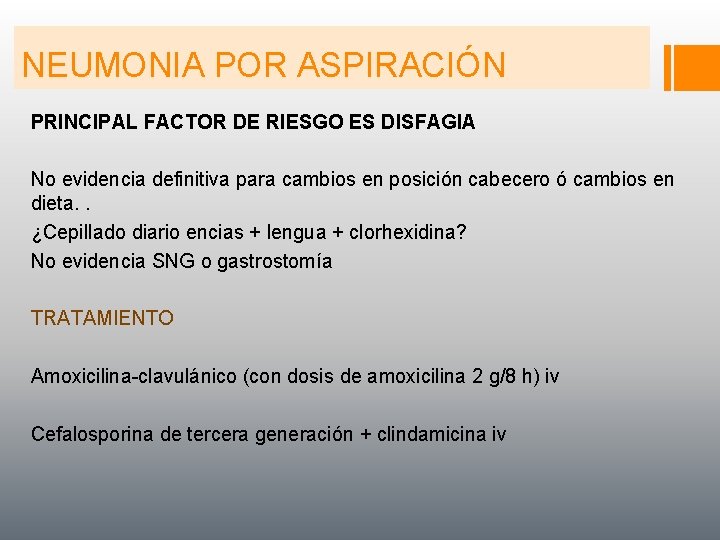 NEUMONIA POR ASPIRACIÓN

PRINCIPAL FACTOR DE RIESGO ES DISFAGIA

No evidencia definitiva para cambios en posición cabecero ó cambios en dieta. .
¿Cepillado diario encias + lengua + clorhexidina?
No evidencia SNG o gastrostomía

TRATAMIENTO

Amoxicilina-clavulánico (con dosis de amoxicilina 2 g/8 h) iv

Cefalosporina de tercera generación + clindamicina iv